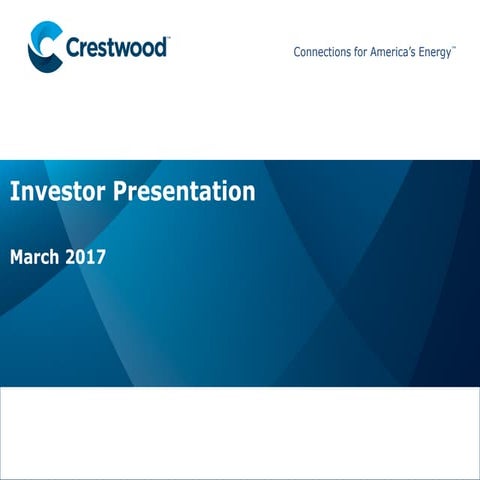 Crestwood™

Connections for America's Energy™

Investor Presentation

March 2017